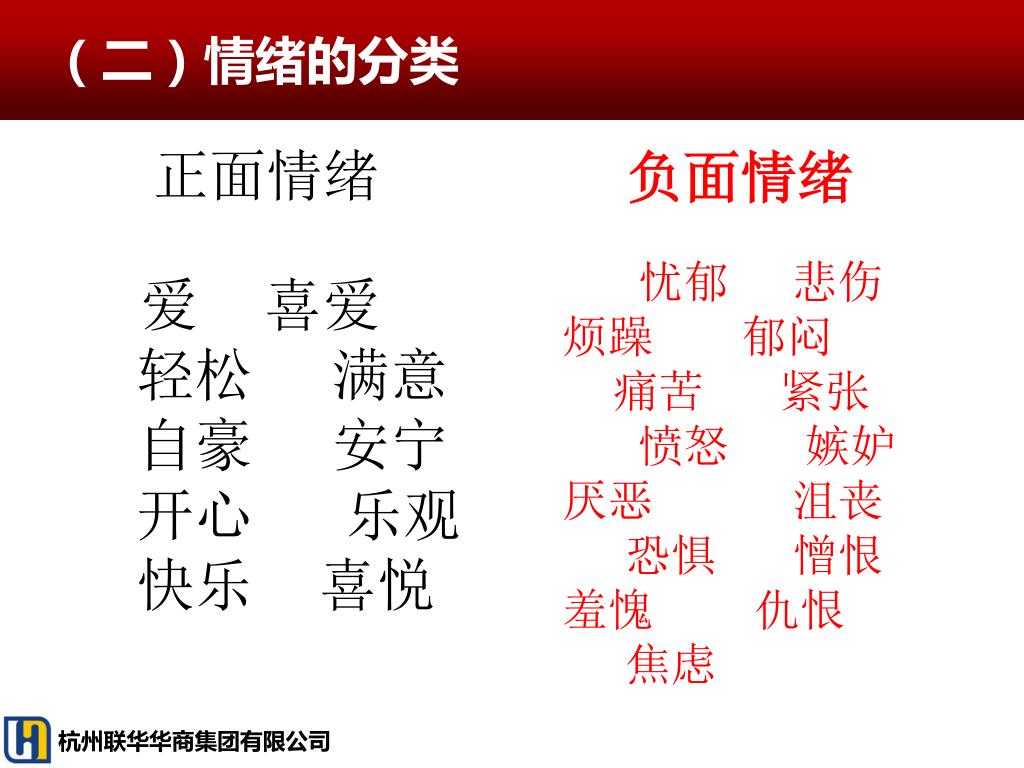 （二）情绪的分类

正面情绪

爱 喜爱
轻松 满意
自豪 安宁
开心 乐观
快乐 喜悦

负面情绪

忧郁 悲伤
烦躁 郁闷
痛苦 紧张
愤怒 嫉妒
厌恶 沮丧
恐惧 憎恨
羞愧 仇恨
焦虑

杭州联华华商集团有限公司